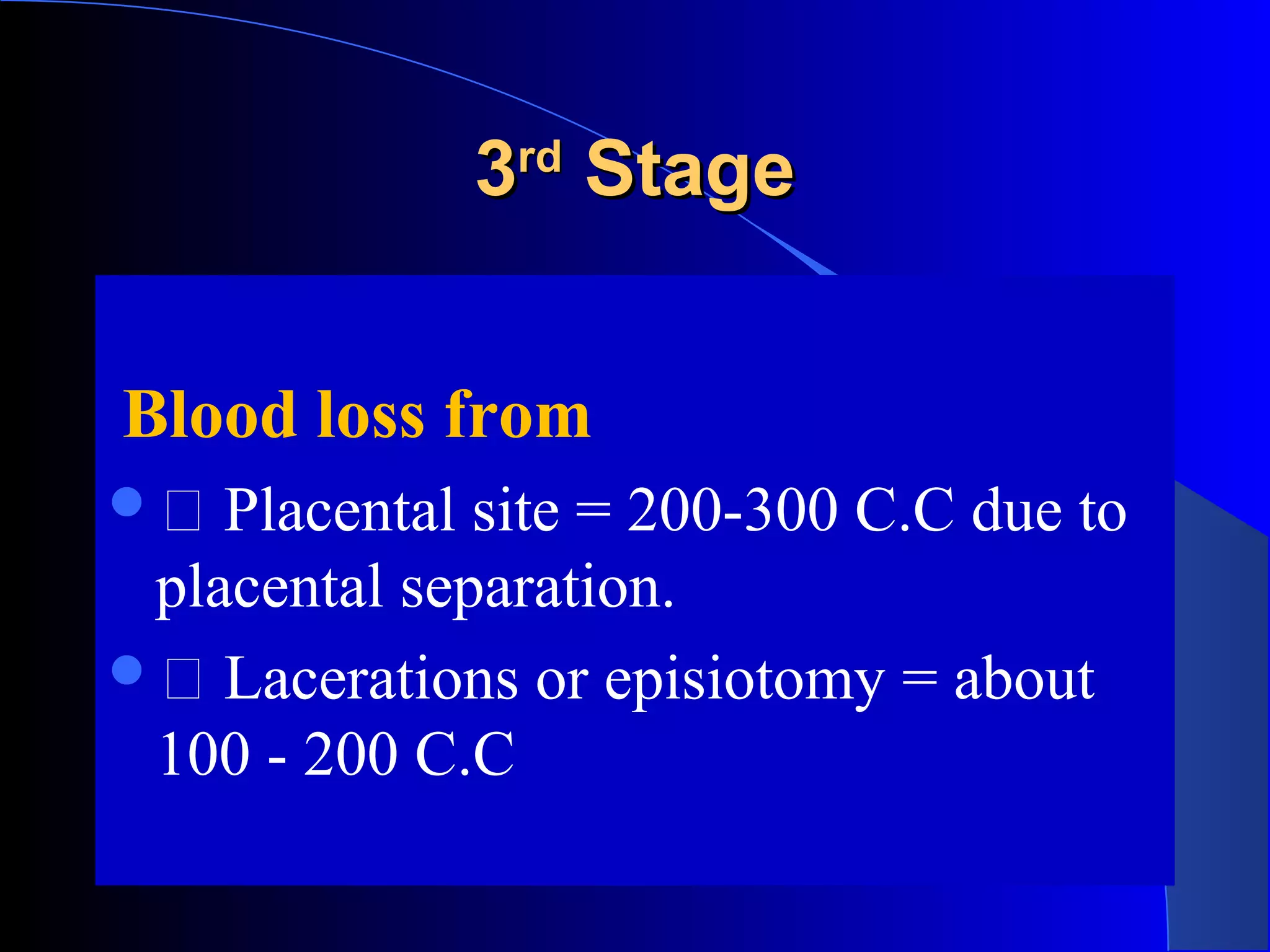 3rd Stage

Blood loss from

- □ Placental site = 200-300 C.C due to placental separation.
- □ Lacerations or episiotomy = about 100 - 200 C.C